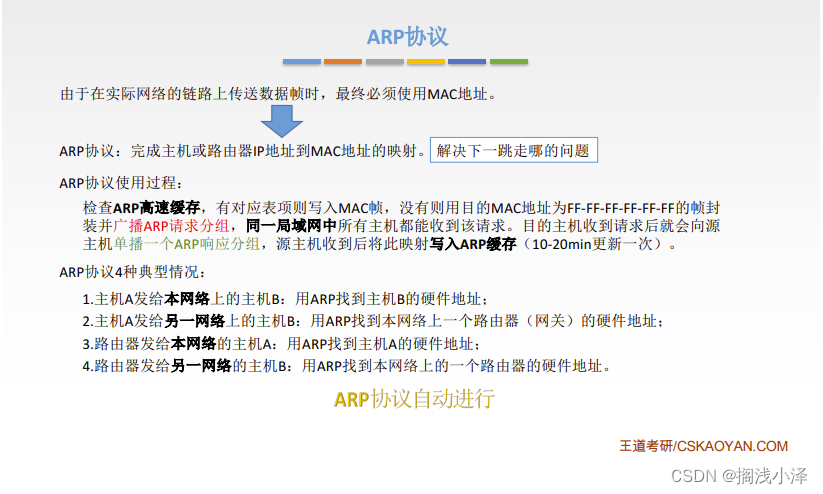 ARP协议

由于在实际网络的链路上传送数据帧时，最终必须使用MAC地址。

ARP协议：完成主机或路由器IP地址到MAC地址的映射。解决下一跳走哪的问题

ARP协议使用过程：

检查ARP高速缓存，有对应表项则写入MAC帧，没有则用目的MAC地址为FF-FF-FF-FF-FF-FF的帧封装并广播ARP请求分组，同一局域网中所有主机都能收到该请求。目的主机收到请求后就会向源主机单播一个ARP响应分组，源主机收到后将此映射写入ARP缓存（10-20min更新一次）。

ARP协议4种典型情况：

1.主机A发给本网络上的主机B：用ARP找到主机B的硬件地址；
2.主机A发给另一网络上的主机B：用ARP找到本网络上一个路由器（网关）的硬件地址；
3.路由器发给本网络的主机A：用ARP找到主机A的硬件地址；
4.路由器发给另一网络的主机B：用ARP找到本网络上的一个路由器的硬件地址。

ARP协议自动进行

王道考研/CSKAOYAN.COM

CSDN @搁浅小泽